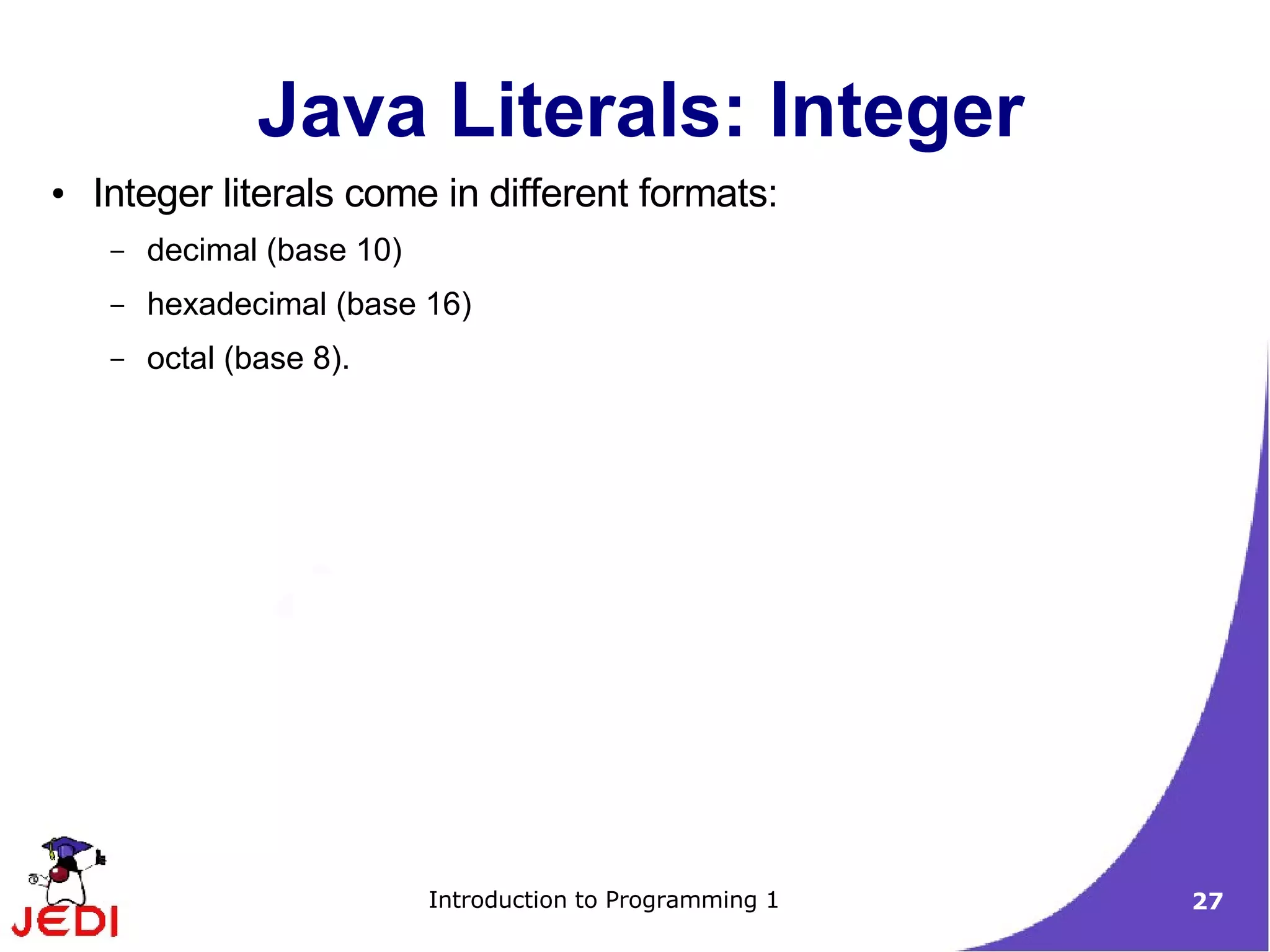 Java Literals: Integer

• Integer literals come in different formats:
  – decimal (base 10)
  – hexadecimal (base 16)
  – octal (base 8).

JEDI

Introduction to Programming 1

27